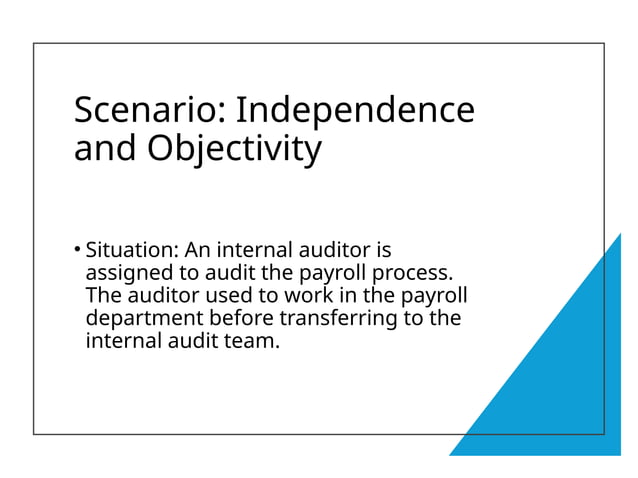 Scenario: Independence and Objectivity

• Situation: An internal auditor is assigned to audit the payroll process. The auditor used to work in the payroll department before transferring to the internal audit team.